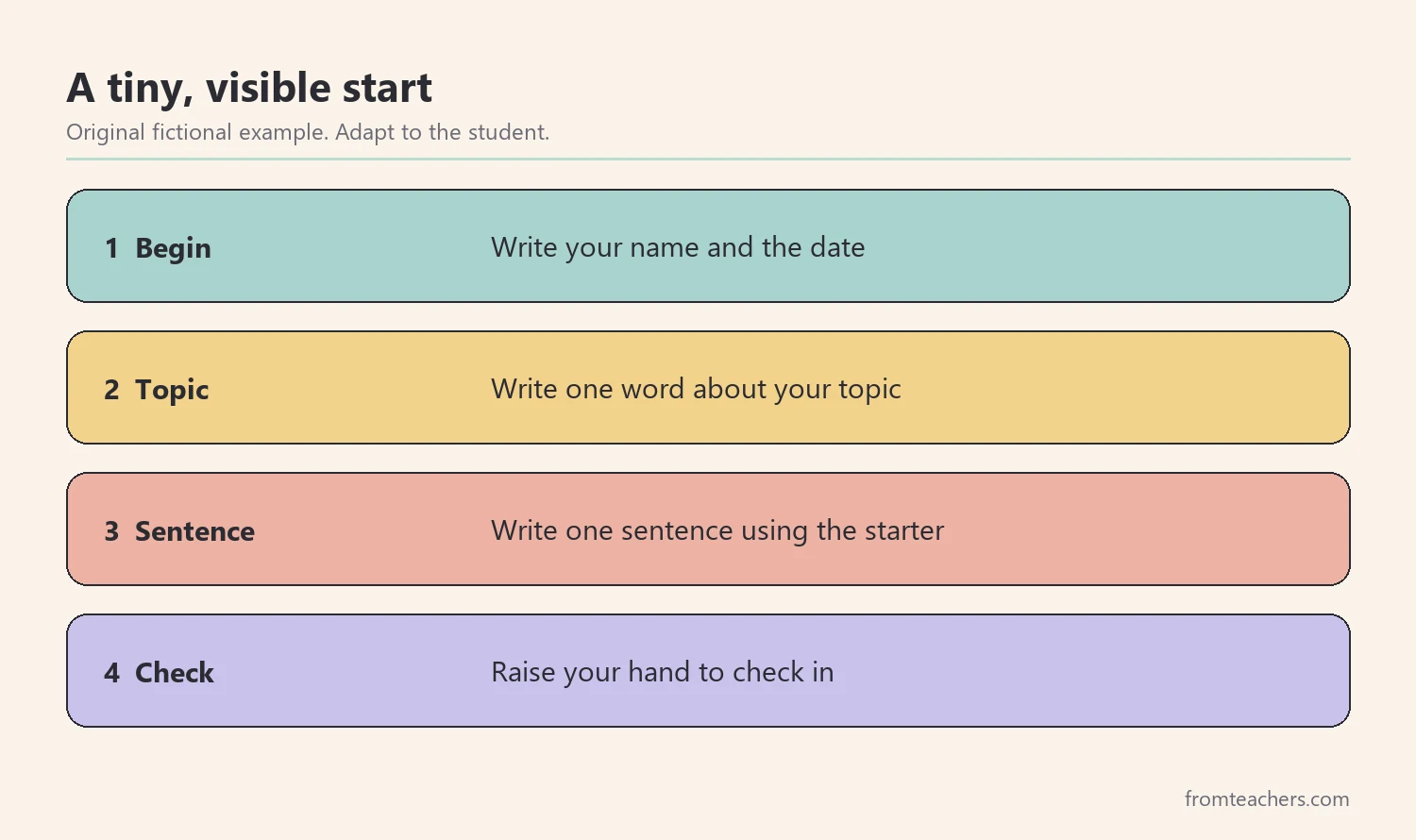 A tiny, visible start

Original fictional example. Adapt to the student.

1 Begin

Write your name and the date

2 Topic

Write one word about your topic

3 Sentence

Write one sentence using the starter

4 Check

Raise your hand to check in

fromteachers.com